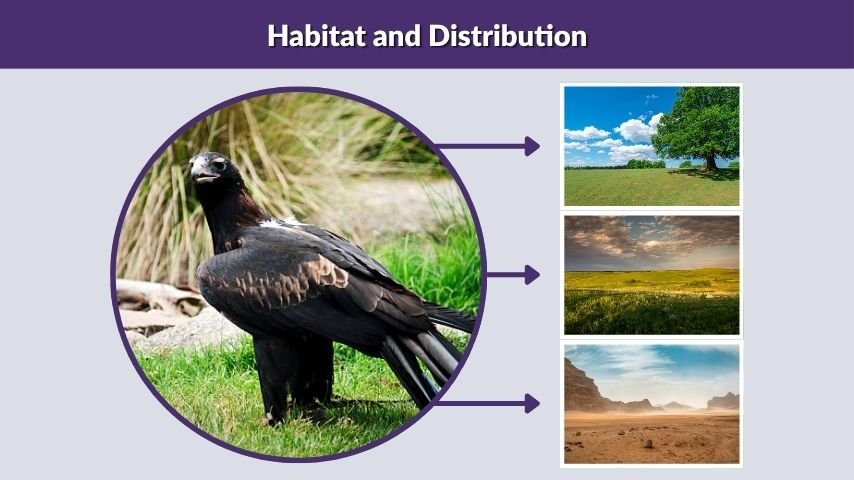 Habitat and Distribution